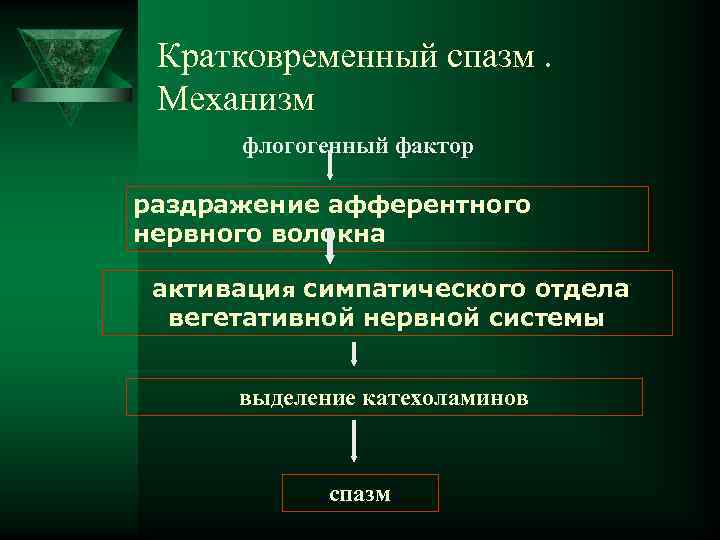 Кратковременный спазм . Механизм

флогогенный фактор

раздражение афферентного нервного волокна

активация симпатического отдела вегетативной нервной системы

выделение катехоламинов

спазм